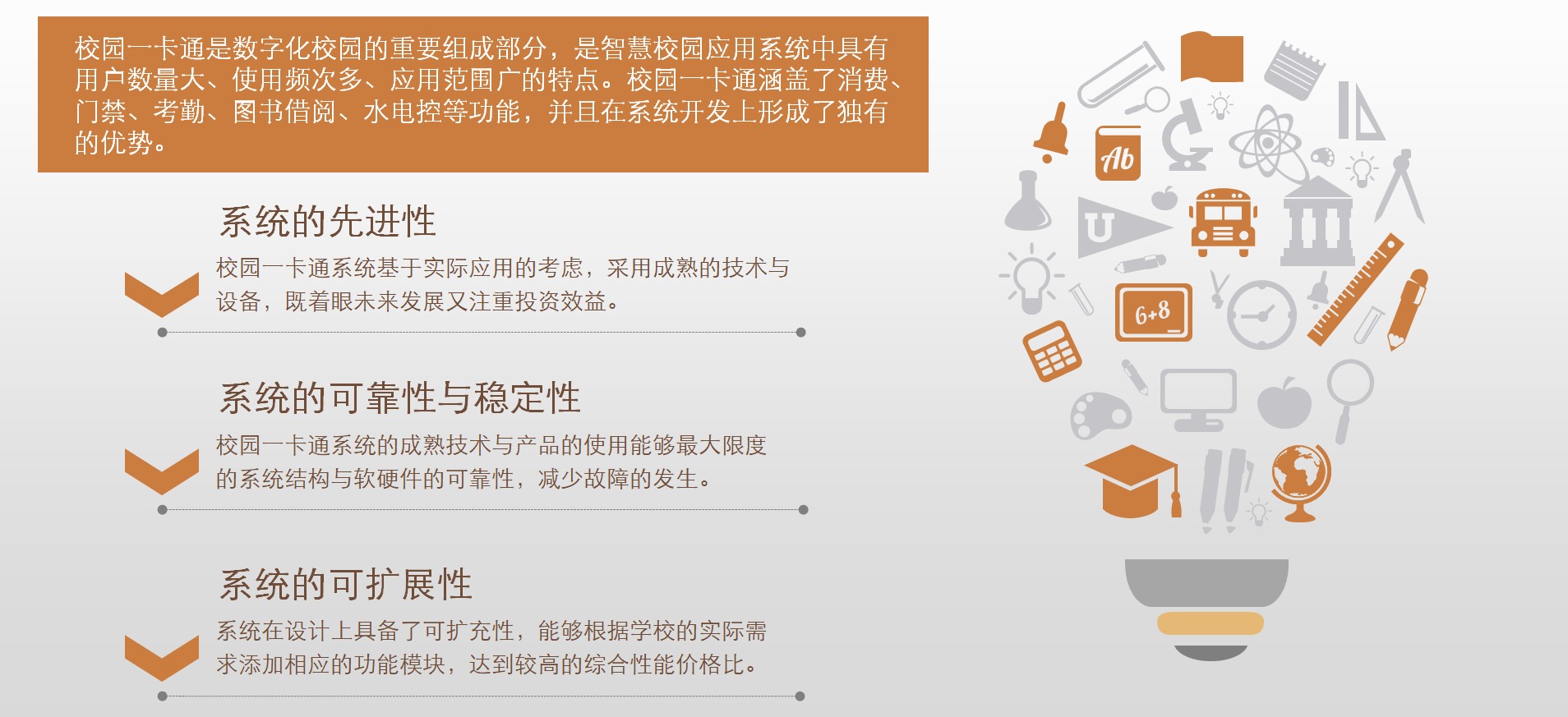 校园一卡通是数字化校园的重要组成部分，是智慧校园应用系统中具有用户数量大、使用频次多、应用范围广的特点。校园一卡通涵盖了消费、门禁、考勤、图书借阅、水电控等功能，并且在系统开发上形成了独有的优势。

系统的先进性

校园一卡通系统基于实际应用的考虑，采用成熟的技术与设备，既着眼未来发展又注重投资效益。

系统的可靠性与稳定性

校园一卡通系统的成熟技术与产品的使用能够最大限度的系统结构与软硬件的可靠性，减少故障的发生。

系统的可扩展性

系统在设计上具备了可扩充性，能够根据学校的实际需求添加相应的功能模块，达到较高的综合性能价格比。

Ab

U

6+8